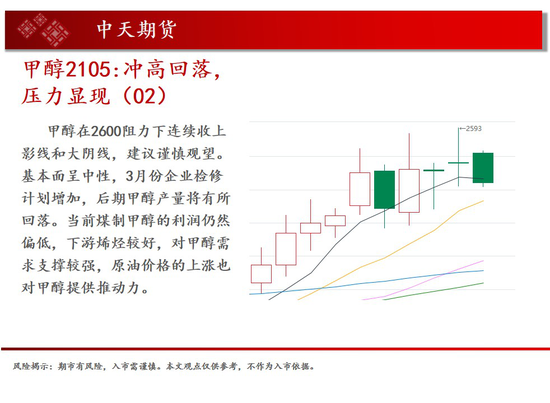 中天期货

甲醇2105:冲高回落，压力显现（02）

甲醇在2600阻力下连续收上影线和大阴线，建议谨慎观望。基本面呈中性，3月份企业检修计划增加，后期甲醇产量将有所回落。当前煤制甲醇的利润仍然偏低，下游烯烃较好，对甲醇需求支撑较强，原油价格的上涨也对甲醇提供推动力。

2593

风险揭示：期市有风险，入市需谨慎。本文观点仅供参考，不作为入市依据。